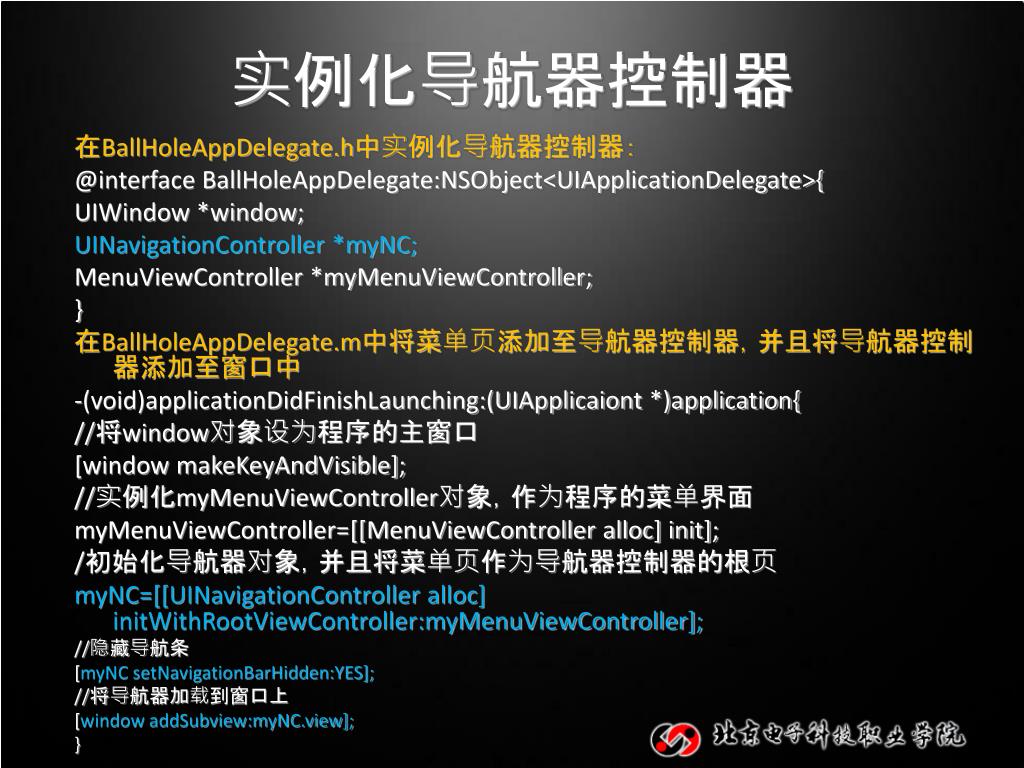 实例化导航器控制器

在BallHoleAppDelegate.h中实例化导航器控制器：
@interface BallHoleAppDelegate:NSObject<UIApplicationDelegate>{
UIWindow *window;
UINavigationController *myNC;
MenuViewController *myMenuViewController;
}
在BallHoleAppDelegate.m中将菜单页添加至导航器控制器，并且将导航器控制器添加至窗口中
-(void)applicationDidFinishLaunching:(UIApplicaiont *)application{
//将window对象设为程序的主窗口
[window makeKeyAndVisible];
//实例化myMenuViewController对象，作为程序的菜单界面
myMenuViewController=[[MenuViewController alloc] init];
/初始化导航器对象，并且将菜单页作为导航器控制器的根页
myNC=[[UINavigationController alloc] initWithRootViewController:myMenuViewController];
//隐藏导航条
[myNC setNavigationBarHidden:YES];
//将导航器加载到窗口上
[window addSubview:myNC.view];
}

北京电子科技职业学院